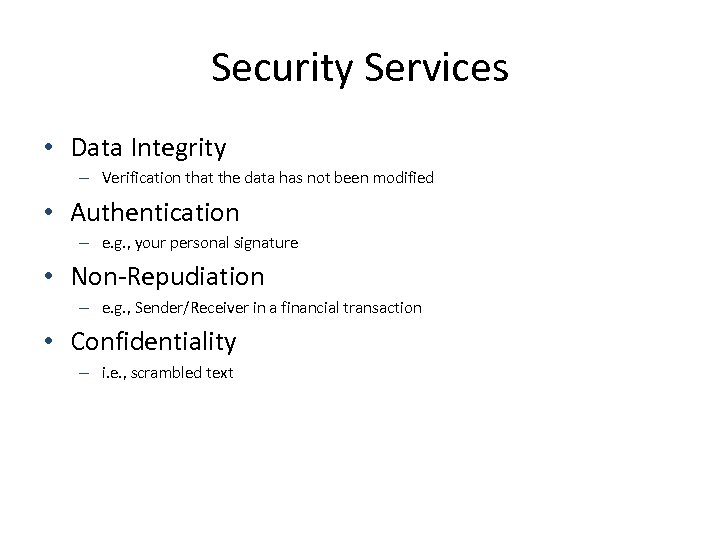 Security Services

• Data Integrity
  – Verification that the data has not been modified
• Authentication
  – e.g., your personal signature
• Non-Repudiation
  – e.g., Sender/Receiver in a financial transaction
• Confidentiality
  – i.e., scrambled text